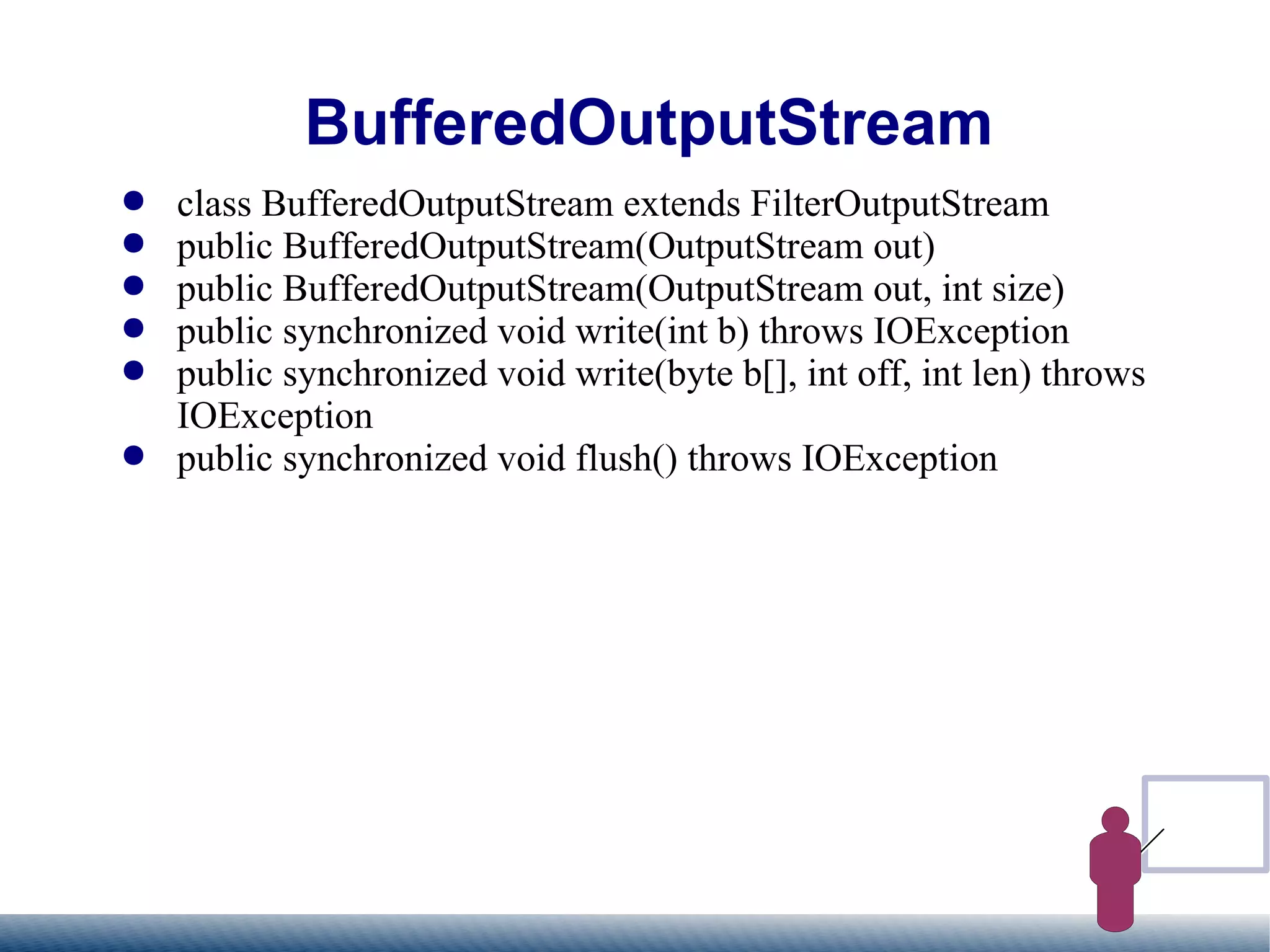 BufferedOutputStream

- class BufferedOutputStream extends FilterOutputStream
- public BufferedOutputStream(OutputStream out)
- public BufferedOutputStream(OutputStream out, int size)
- public synchronized void write(int b) throws IOException
- public synchronized void write(byte b[], int off, int len) throws IOException
- public synchronized void flush() throws IOException